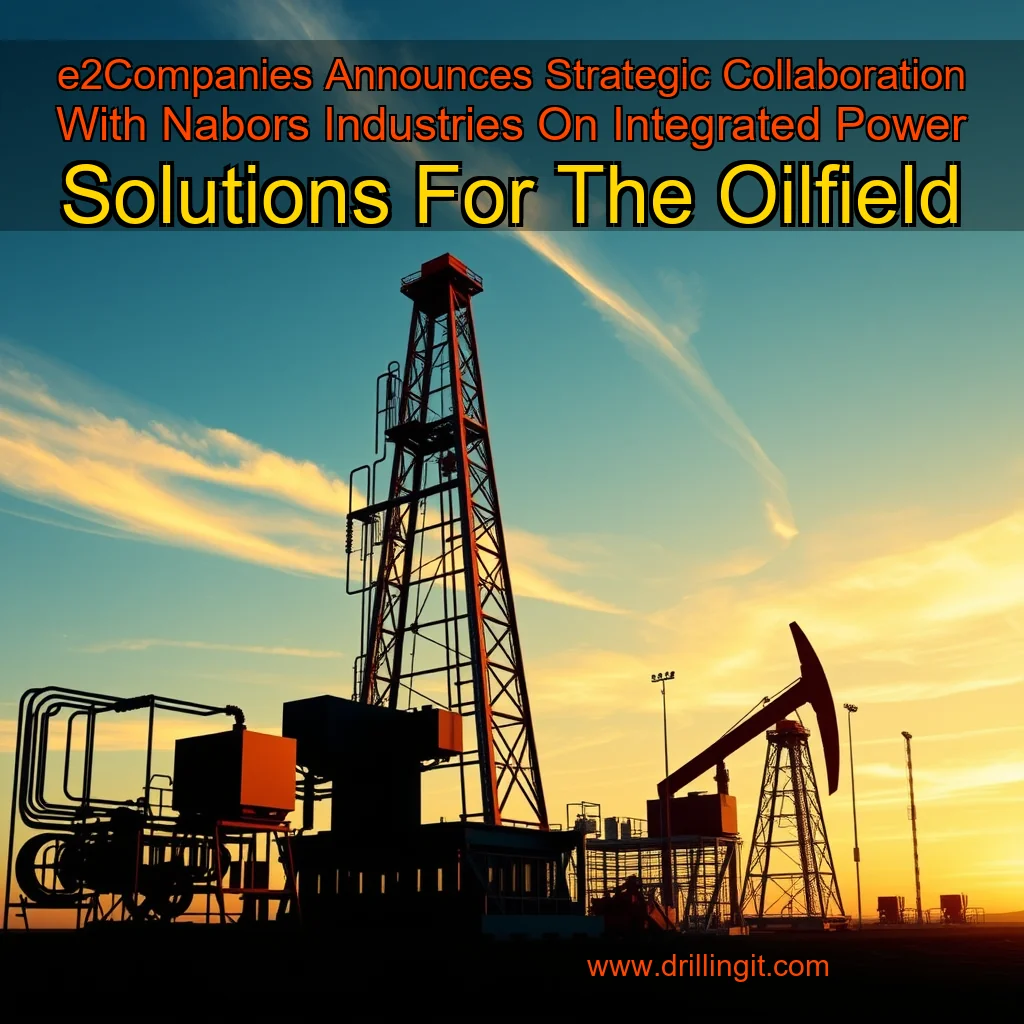 e2Companies Announces Strategic Collaboration With Nabors Industries On Integrated Power Solutions For The Oilfield

www.drillingit.com